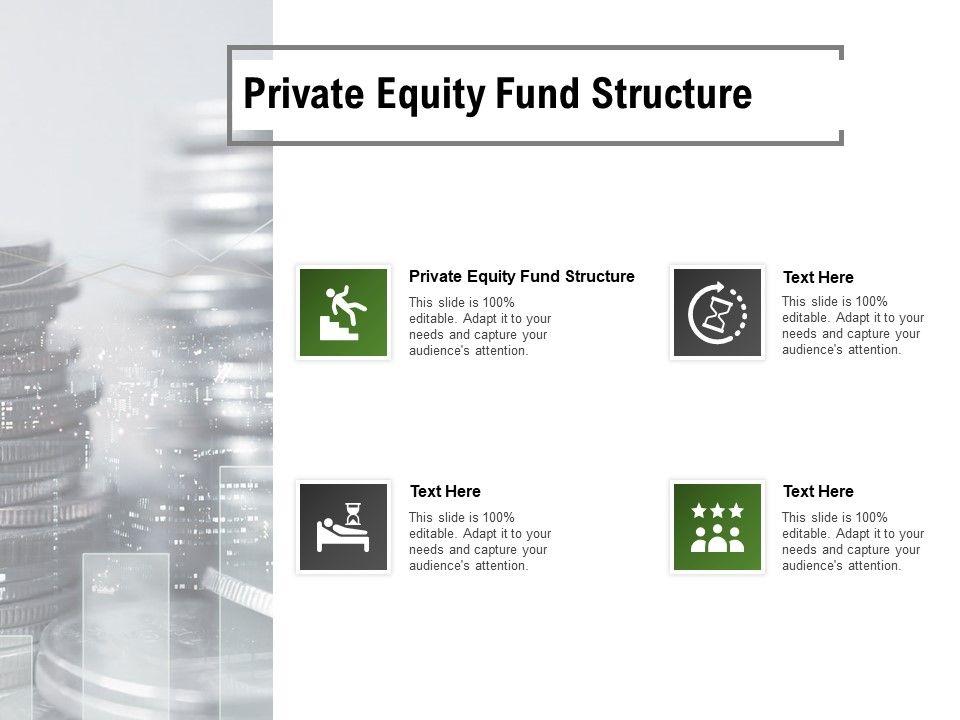 Private Equity Fund Structure

Private Equity Fund Structure
This slide is 100% editable. Adapt it to your needs and capture your audience's attention.

Text Here
This slide is 100% editable. Adapt it to your needs and capture your audience's attention.

Text Here
This slide is 100% editable. Adapt it to your needs and capture your audience's attention.

Text Here
This slide is 100% editable. Adapt it to your needs and capture your audience's attention.